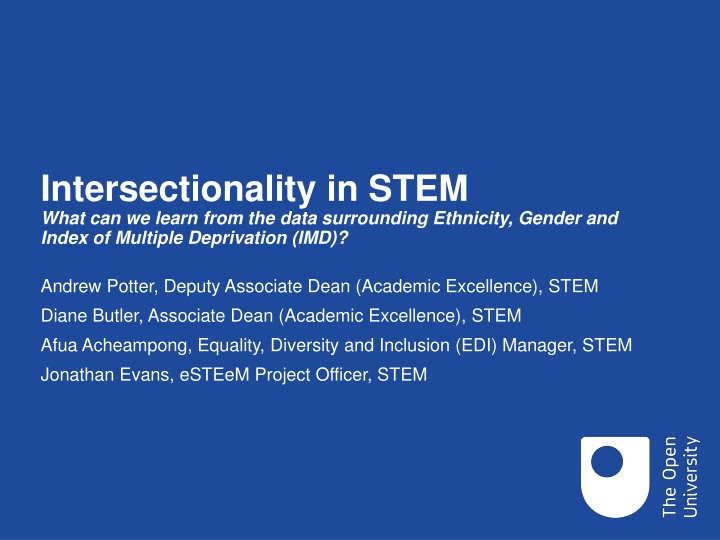 Intersectionality in STEM
What can we learn from the data surrounding Ethnicity, Gender and Index of Multiple Deprivation (IMD)?

Andrew Potter, Deputy Associate Dean (Academic Excellence), STEM

Diane Butler, Associate Dean (Academic Excellence), STEM

Afua Acheampong, Equality, Diversity and Inclusion (EDI) Manager, STEM

Jonathan Evans, eSTEeM Project Officer, STEM

The Open University